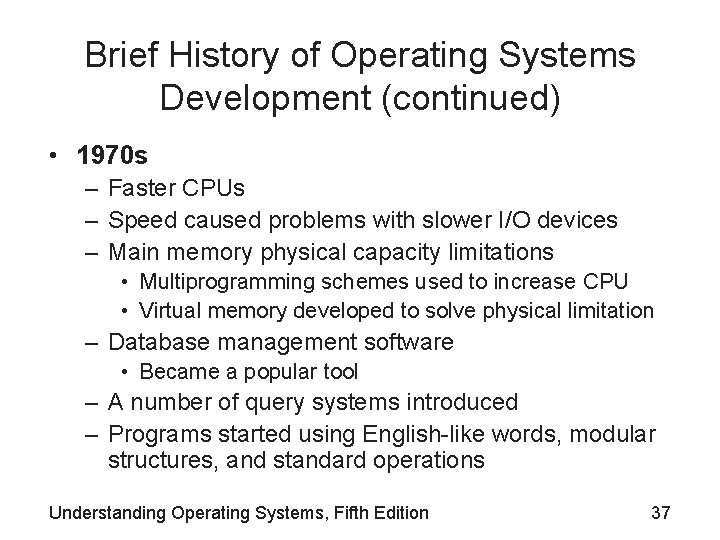 Brief History of Operating Systems Development (continued)

• 1970s
– Faster CPUs
– Speed caused problems with slower I/O devices
– Main memory physical capacity limitations
• Multiprogramming schemes used to increase CPU
• Virtual memory developed to solve physical limitation
– Database management software
• Became a popular tool
– A number of query systems introduced
– Programs started using English-like words, modular structures, and standard operations

Understanding Operating Systems, Fifth Edition

37